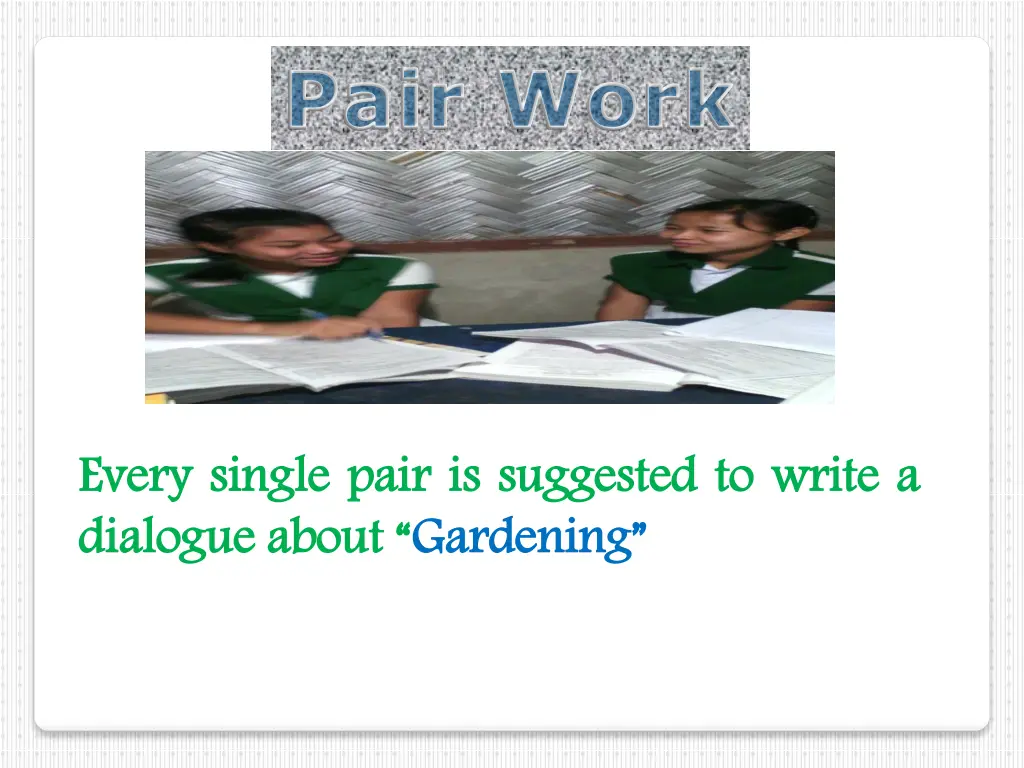 Pair Work

Every single pair is suggested to write a dialogue about “Gardening”